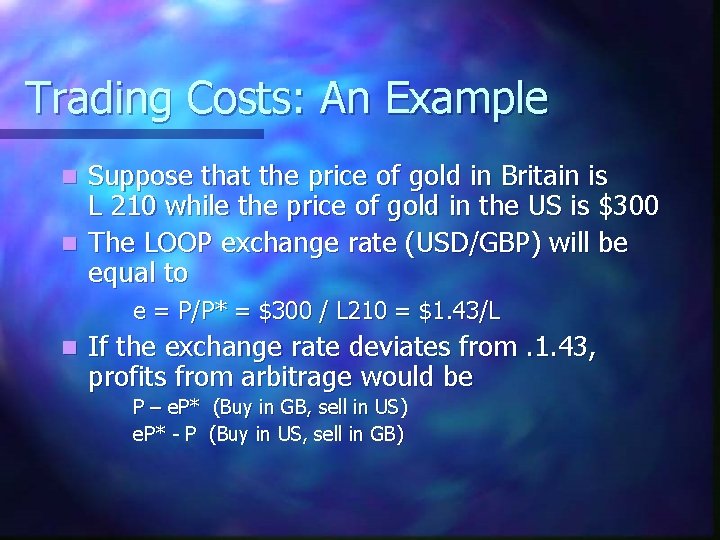 Trading Costs: An Example

Suppose that the price of gold in Britain is L 210 while the price of gold in the US is \$300

The LOOP exchange rate (USD/GBP) will be equal to

e = P/P* = \$300 / L210 = \$1.43/L

If the exchange rate deviates from .1.43, profits from arbitrage would be

P – eP* (Buy in GB, sell in US)
eP* - P (Buy in US, sell in GB)